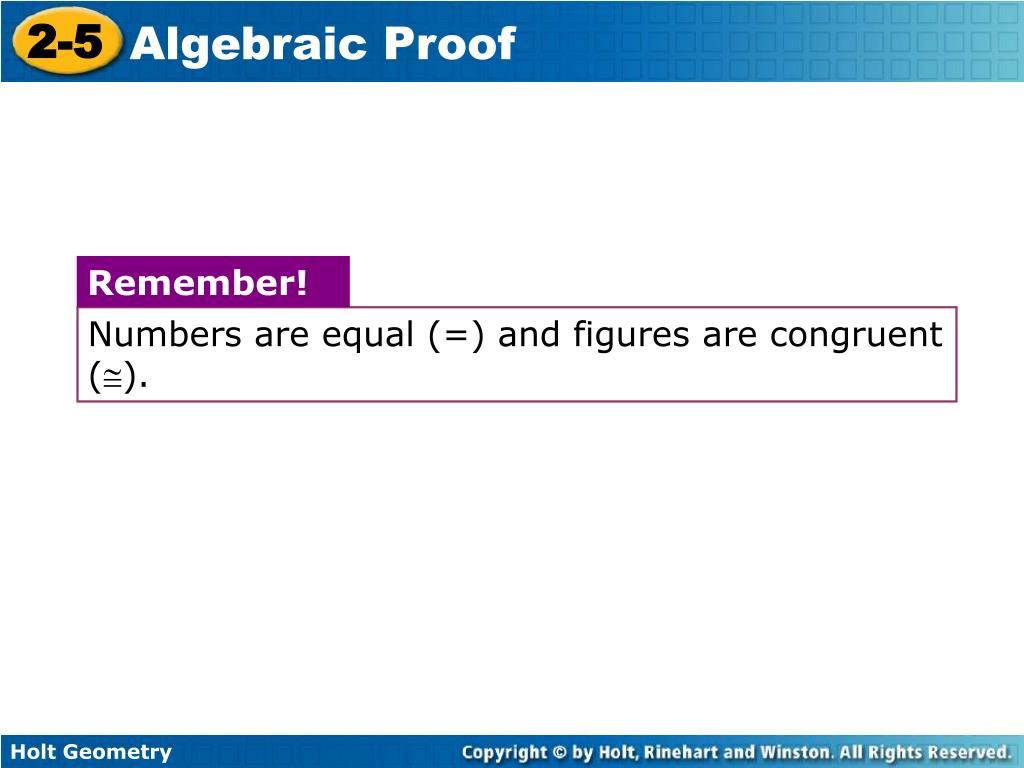 2-5 Algebraic Proof

Remember!

Numbers are equal (=) and figures are congruent ($\cong$).

Holt Geometry

Copyright © by Holt, Rinehart and Winston. All Rights Reserved.